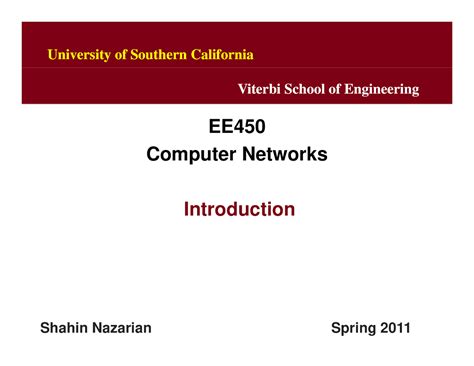 University of Southern California

Viterbi School of Engineering

EE450
Computer Networks

Introduction

Shahin Nazarian

Spring 2011